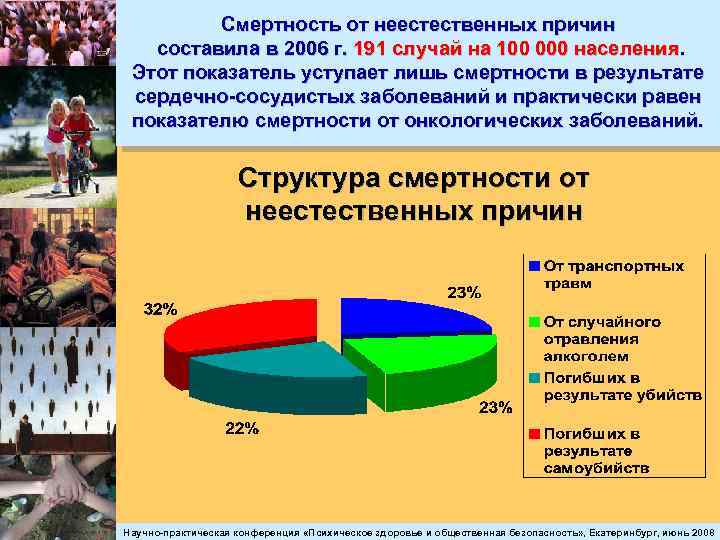 Смертность от неестественных причин составила в 2006 г. 191 случай на 100 000 населения. Этот показатель уступает лишь смертности в результате сердечно-сосудистых заболеваний и практически равен показателю смертности от онкологических заболеваний.

Структура смертности от неестественных причин

32%

23%

23%

22%

От транспортных травм

От случайного отравления алкоголем

Погибших в результате убийств

Погибших в результате самоубийств

Научно-практическая конференция «Психическое здоровье и общественная безопасность», Екатеринбург, июнь 2008